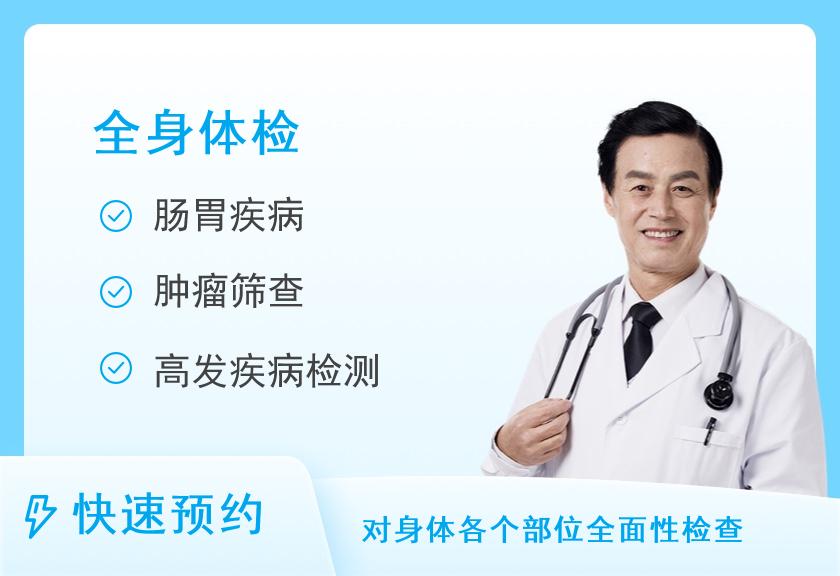 全身体检

肠胃疾病

肿瘤筛查

高发疾病检测

快速预约

对身体各个部位全面性检查